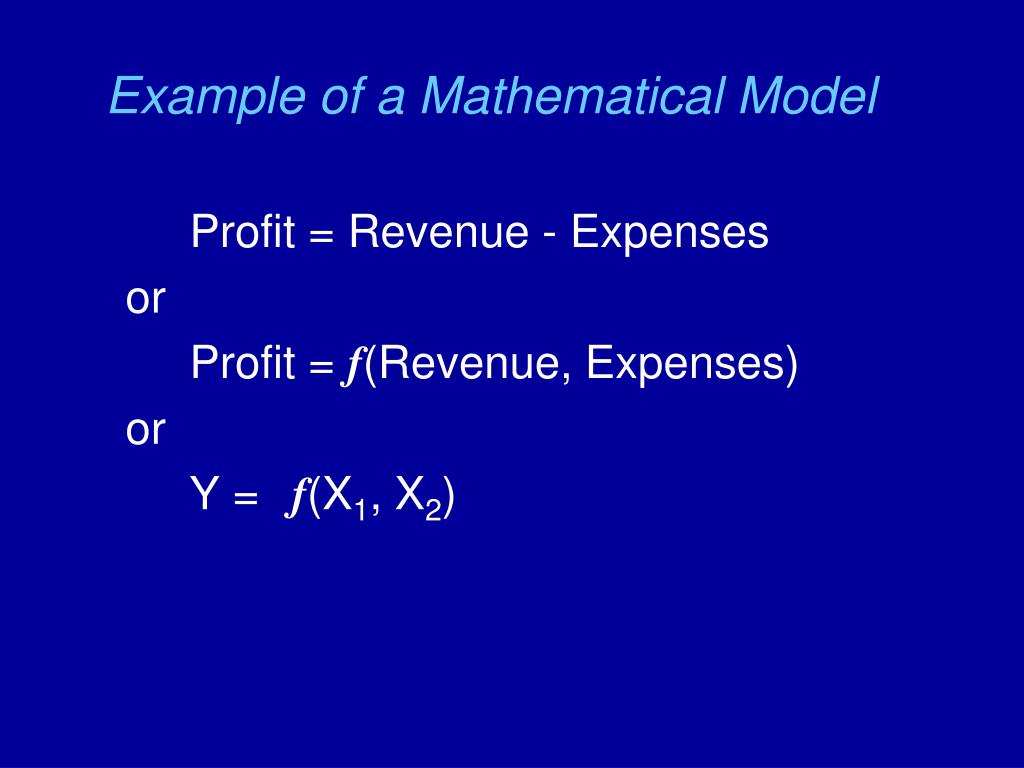 Example of a Mathematical Model

Profit = Revenue - Expenses

or

Profit = $f$(Revenue, Expenses)

or

$Y = f(X_1, X_2)$